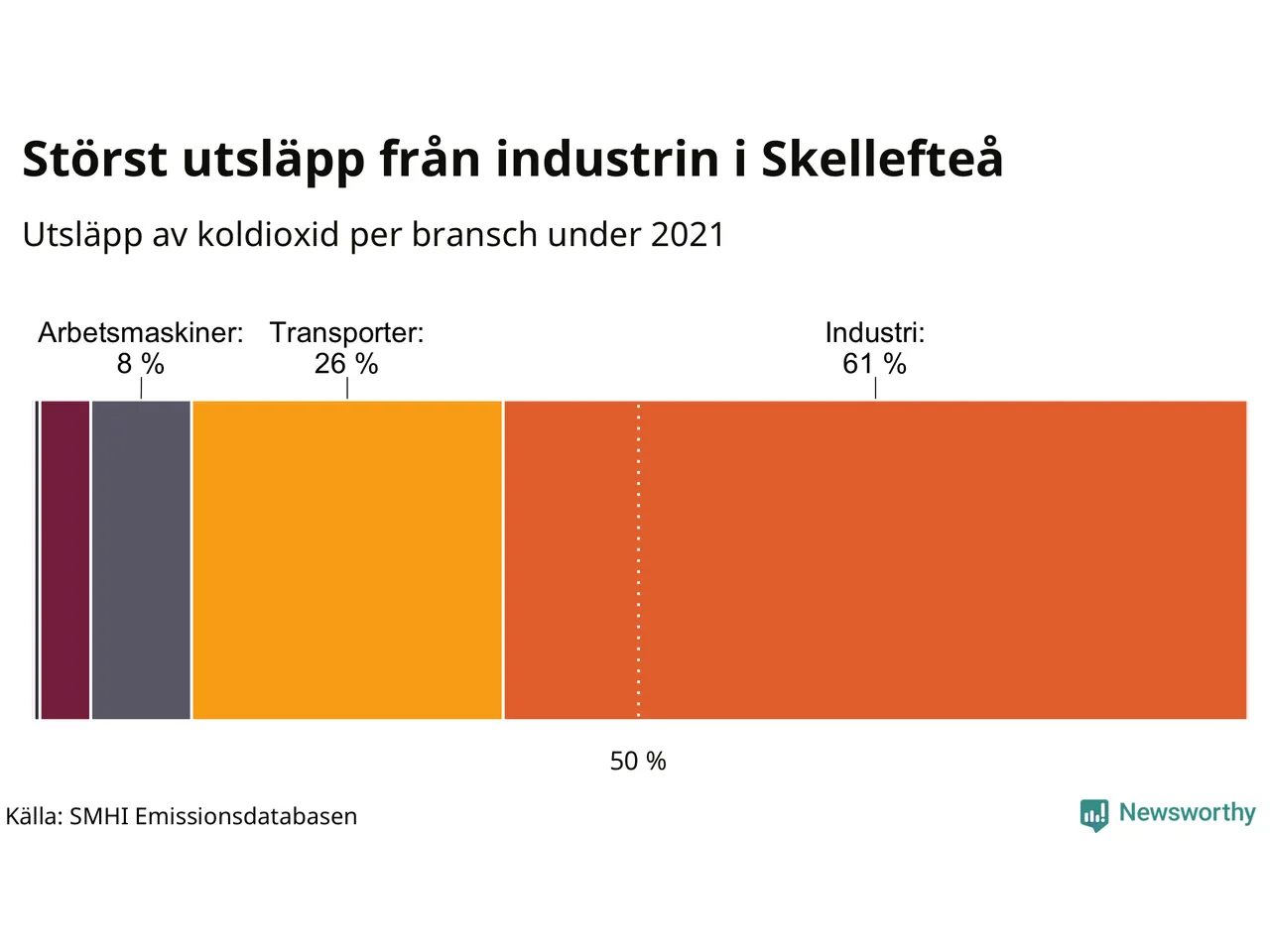 Störst utsläpp från industrin i Skellefteå

Utsläpp av koldioxid per bransch under 2021

Arbetsmaskiner:
8 %

Transporter:
26 %

Industri:
61 %

50 %

Källa: SMHI Emissionsdatabasen

Newsworthy